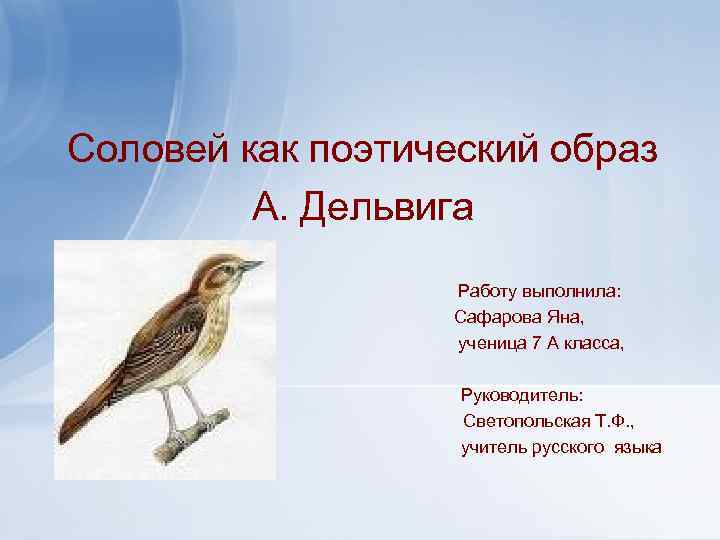 Соловей как поэтический образ А. Дельвига

Работу выполнила:
Сафарова Яна,
ученица 7 А класса,

Руководитель:
Светопольская Т.Ф.,
учитель русского языка